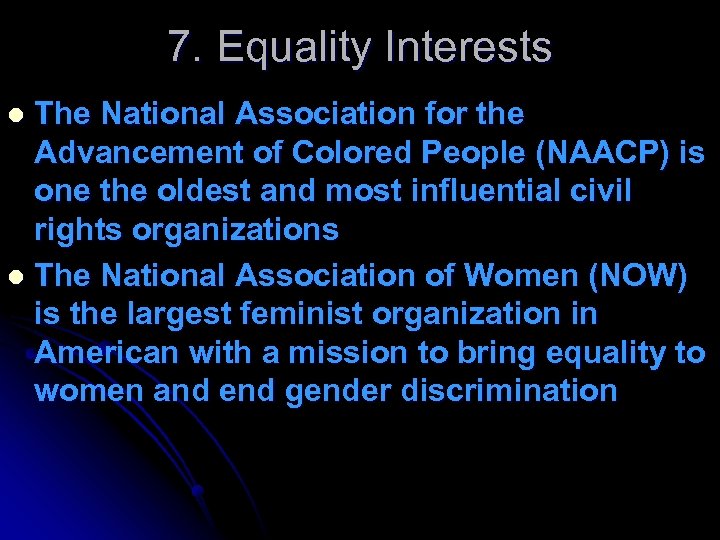 7. Equality Interests

- The National Association for the Advancement of Colored People (NAACP) is one the oldest and most influential civil rights organizations
- The National Association of Women (NOW) is the largest feminist organization in American with a mission to bring equality to women and end gender discrimination